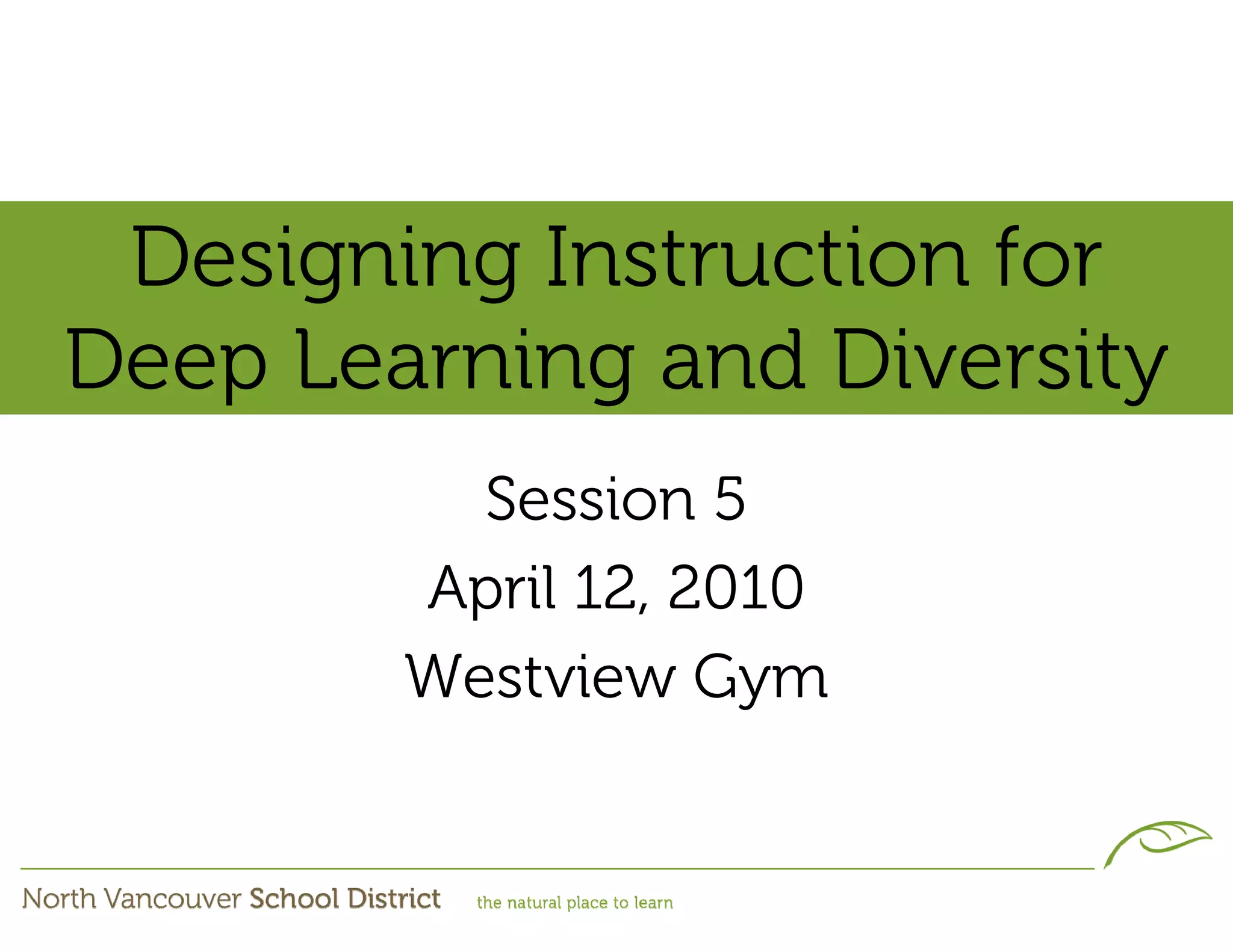 Designing Instruction for Deep Learning and Diversity

Session 5

April 12, 2010

Westview Gym

North Vancouver School District the natural place to learn